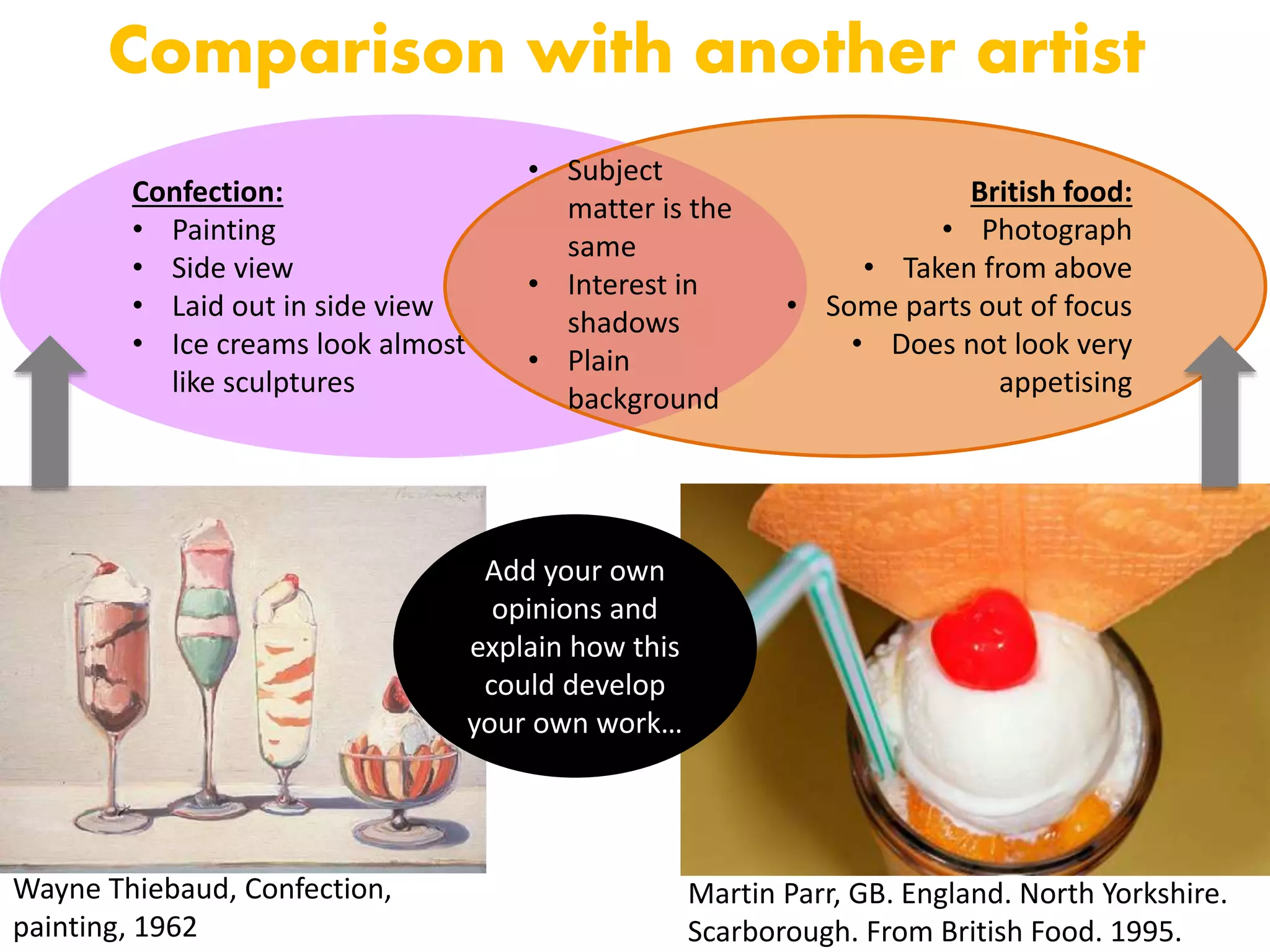 Comparison with another artist

Confection:
• Painting
• Side view
• Laid out in side view
• Ice creams look almost like sculptures

• Subject matter is the same
• Interest in shadows
• Plain background

British food:
• Photograph
• Taken from above
• Some parts out of focus
• Does not look very appetising

Add your own opinions and explain how this could develop your own work…

Wayne Thiebaud, Confection, painting, 1962

Martin Parr, GB. England. North Yorkshire. Scarborough. From British Food. 1995.